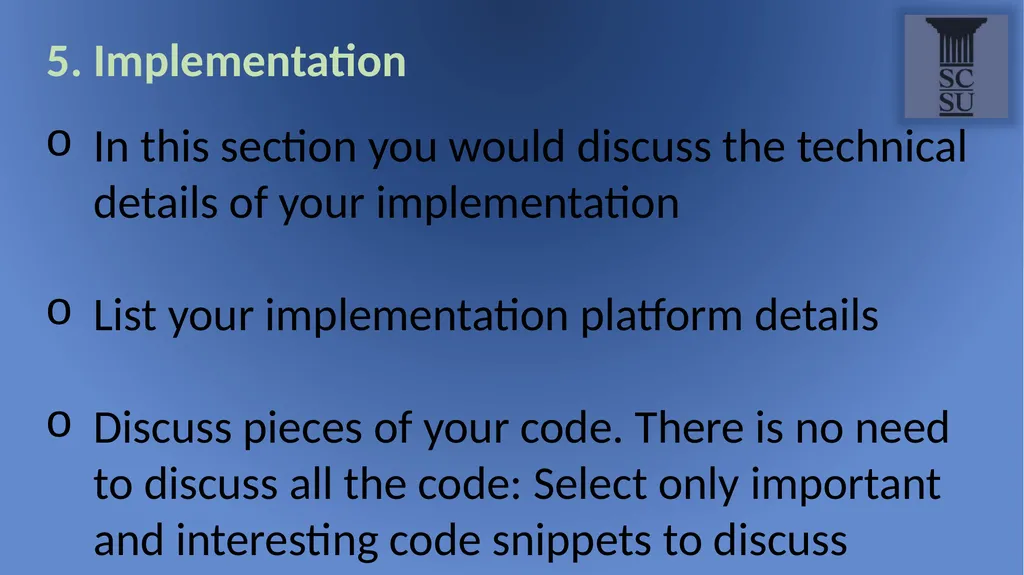 5. Implementation

SC
SU

o In this section you would discuss the technical details of your implementation

o List your implementation platform details

o Discuss pieces of your code. There is no need to discuss all the code: Select only important and interesting code snippets to discuss